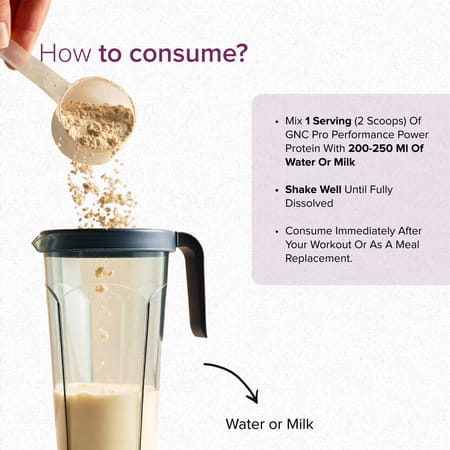 How to consume?

• Mix 1 Serving (2 Scoops) Of GNC Pro Performance Power Protein With 200-250 Ml Of Water Or Milk

• Shake Well Until Fully Dissolved

• Consume Immediately After Your Workout Or As A Meal Replacement.

Water or Milk